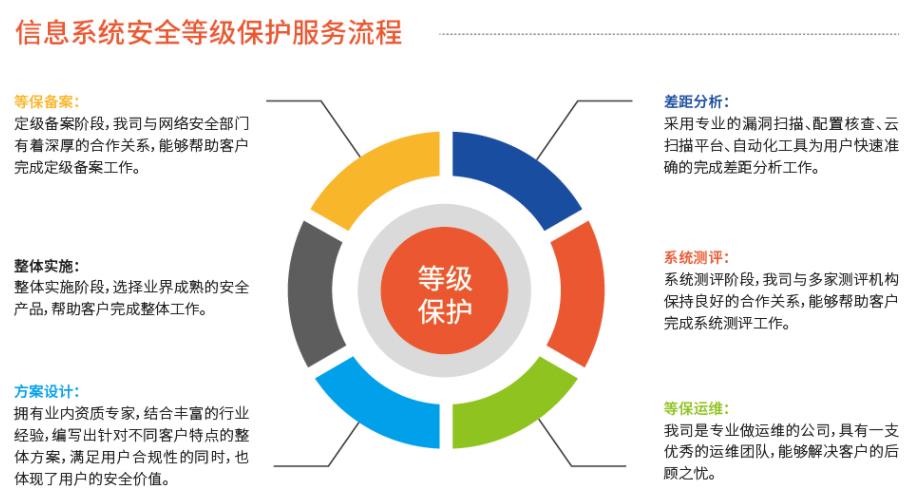 信息系统安全等级保护服务流程

等保备案:
定级备案阶段，我司与网络安全部门有着深厚的合作关系，能够帮助客户完成定级备案工作。

整体实施:
整体实施阶段，选择业界成熟的安全产品，帮助客户完成整体工作。

方案设计:
拥有业内资质专家，结合丰富的行业经验，编写出针对不同客户特点的整体方案，满足用户合规性的同时，也体现了用户的安全价值。

等级保护

差距分析:
采用专业的漏洞扫描、配置核查、云扫描平台、自动化工具为用户快速准确的完成差距分析工作。

系统测评:
系统测评阶段，我司与多家测评机构保持良好的合作关系，能够帮助客户完成系统测评工作。

等保运维:
我司是专业做运维的公司，具有一支优秀的运维团队，能够解决客户的后顾之忧。